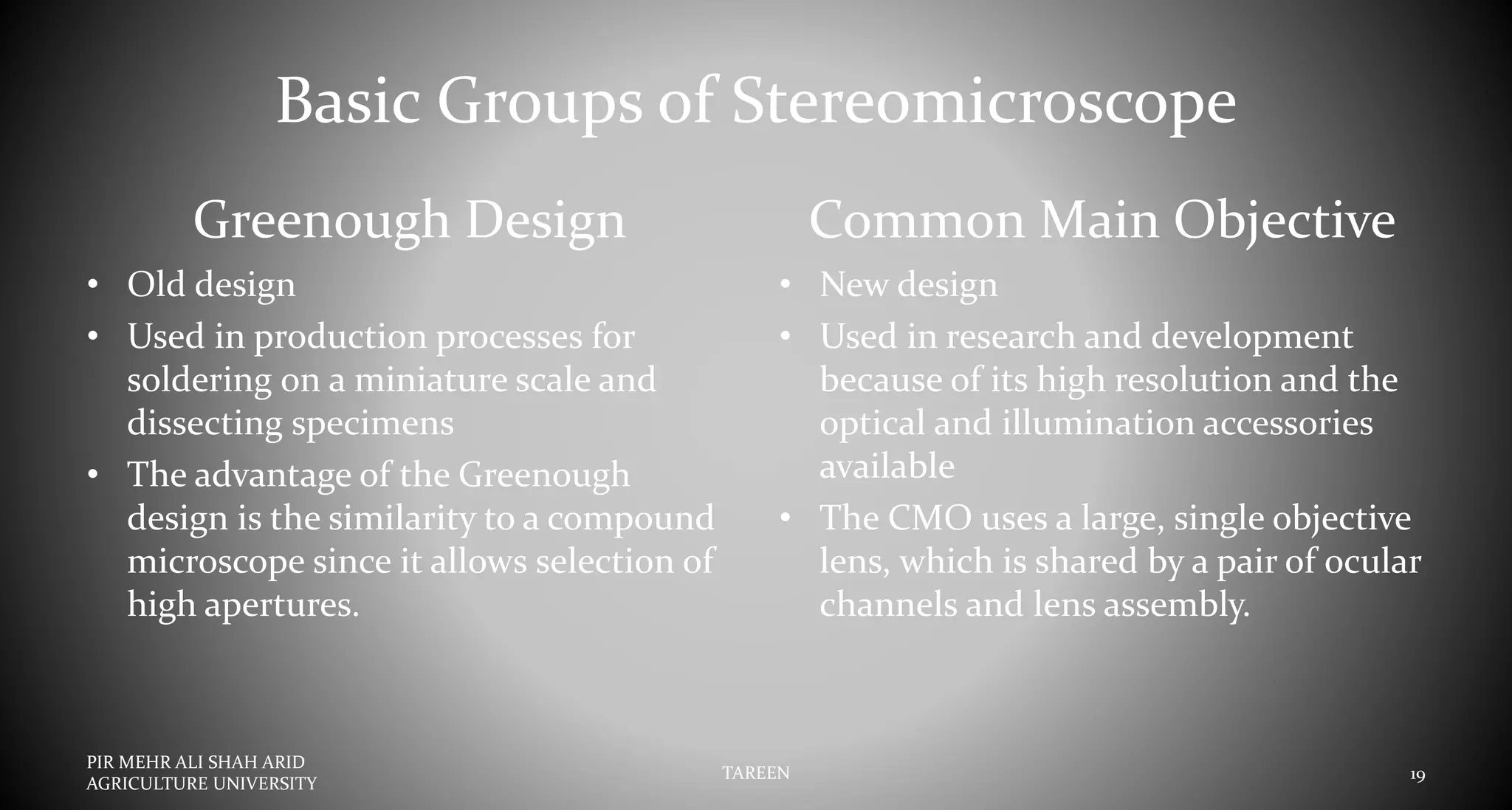 Basic Groups of Stereomicroscope

Greenough Design

• Old design
• Used in production processes for soldering on a miniature scale and dissecting specimens
• The advantage of the Greenough design is the similarity to a compound microscope since it allows selection of high apertures.

Common Main Objective

• New design
• Used in research and development because of its high resolution and the optical and illumination accessories available
• The CMO uses a large, single objective lens, which is shared by a pair of ocular channels and lens assembly.

PIR MEHR ALI SHAH ARID AGRICULTURE UNIVERSITY

TAREEN

19